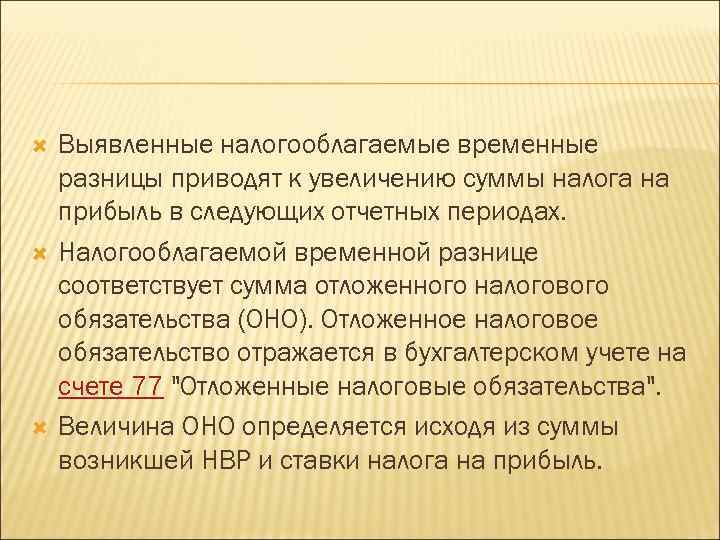 Выявленные налогооблагаемые временные разницы приводят к увеличению суммы налога на прибыль в следующих отчетных периодах.

Налогооблагаемой временной разнице соответствует сумма отложенного налогового обязательства (ОНО). Отложенное налоговое обязательство отражается в бухгалтерском учете на счете 77 "Отложенные налоговые обязательства".

Величина ОНО определяется исходя из суммы возникшей НВР и ставки налога на прибыль.